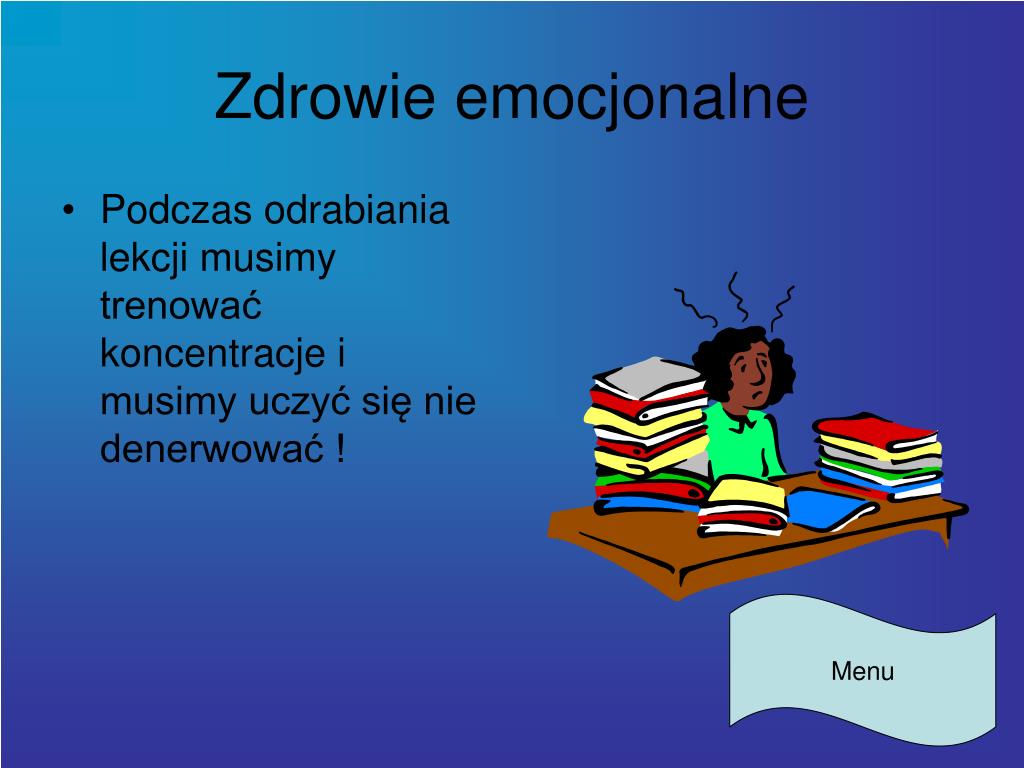 Zdrowie emocjonalne

• Podczas odrabiania lekcji musimy trenować koncentracje i musimy uczyć się nie denerwować !

Menu